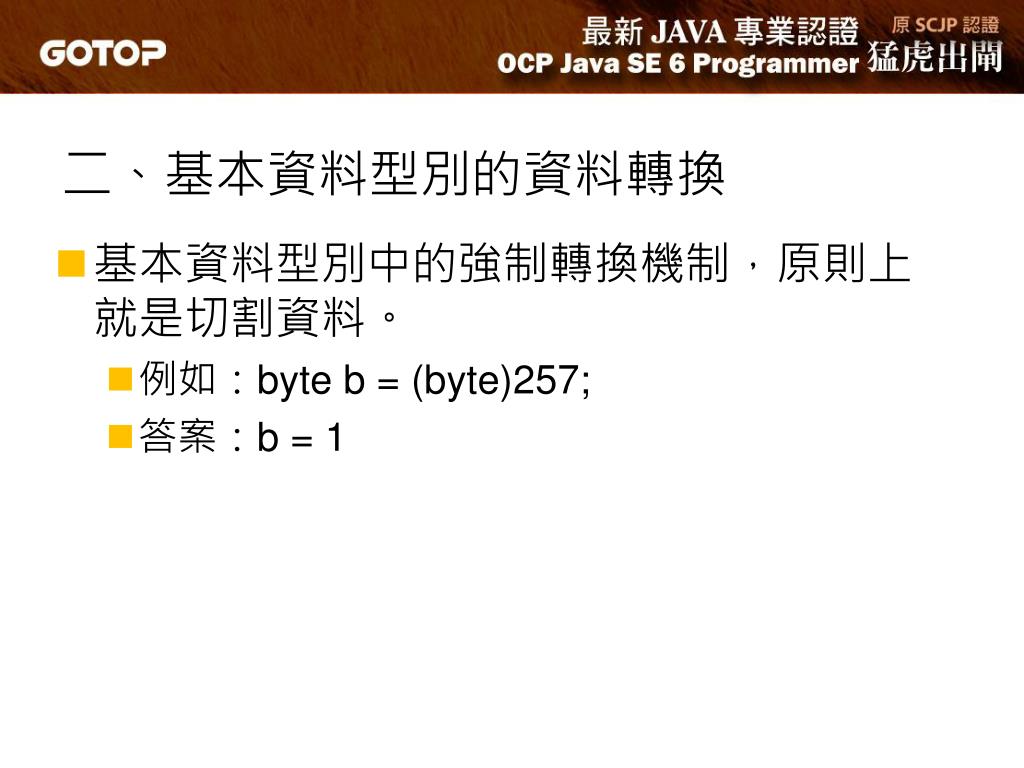 GOTOP

最新 JAVA 專業認證 原 SCJP 認證
OCP Java SE 6 Programmer 猛虎出閘

二、基本資料型別的資料轉換

基本資料型別中的強制轉換機制，原則上就是切割資料。

例如：byte b = (byte)257;

答案：b = 1